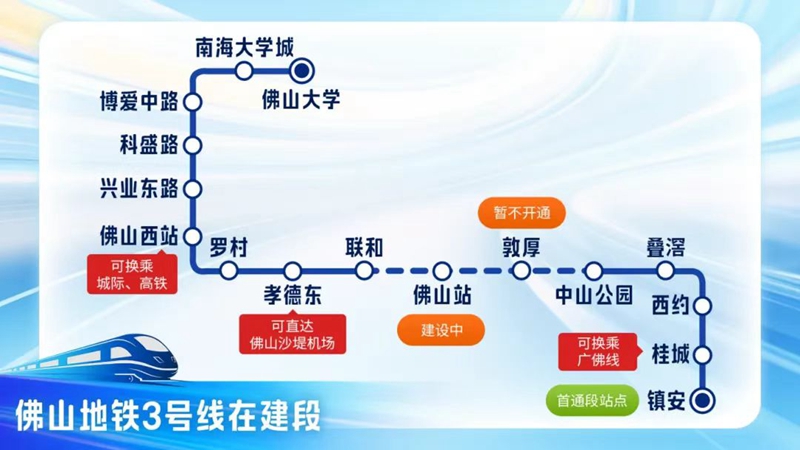 南海大学城

佛山大学

博爱中路

科盛路

兴业东路

佛山西站

可换乘
城际、高铁

罗村

孝德东

可直达
佛山沙堤机场

联和

佛山站

建设中

暂不开通

敦厚

中山公园

叠滘

西约

可换乘
广佛线

桂城

首通段站点

镇安

佛山地铁3号线在建段